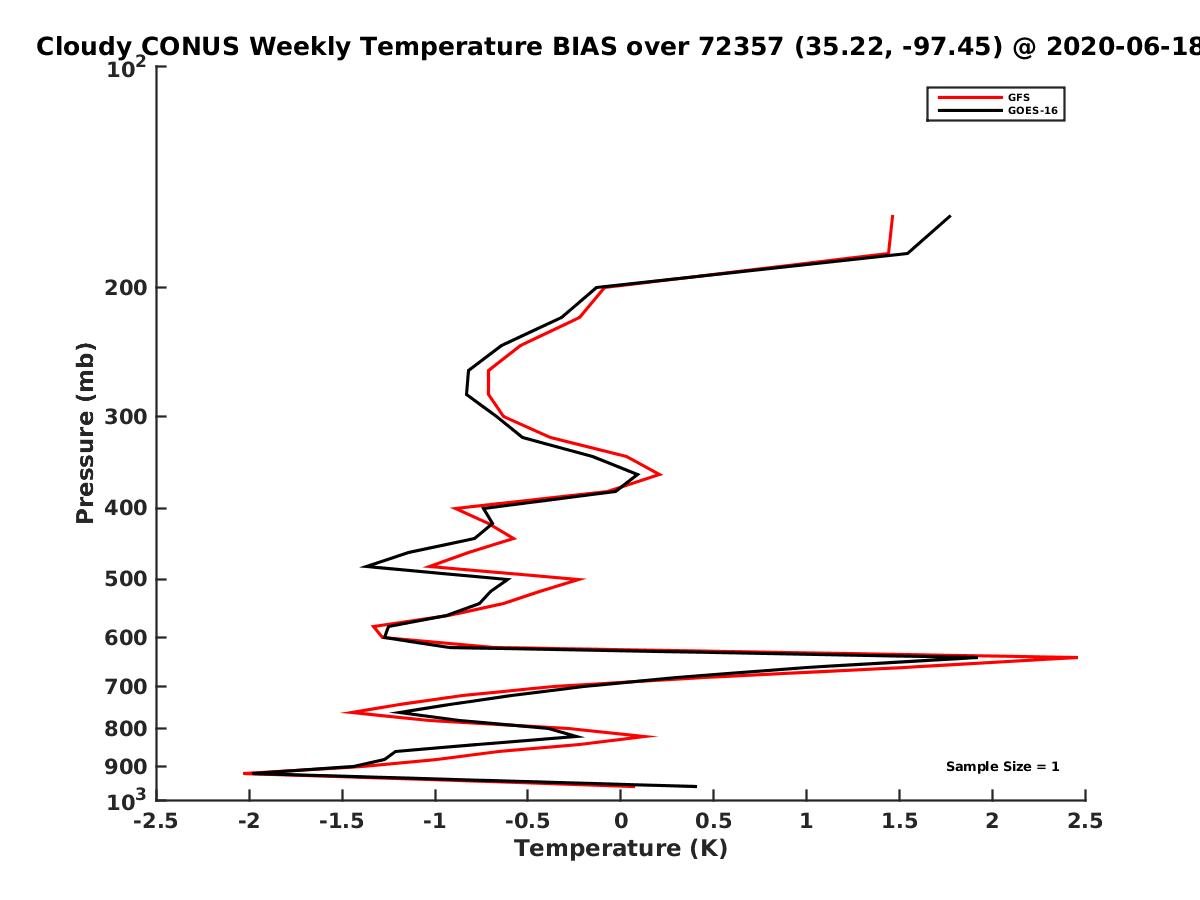 Cloudy CONUS Weekly Temperature BIAS over 72357 (35.22, -97.45) @ 2020-06-18

GFS
GOES-16

Pressure (mb)

$10^2$
200
300
400
500
600
700
800
900
$10^3$

Sample Size = 1

-2.5 -2 -1.5 -1 -0.5 0 0.5 1 1.5 2 2.5
Temperature (K)